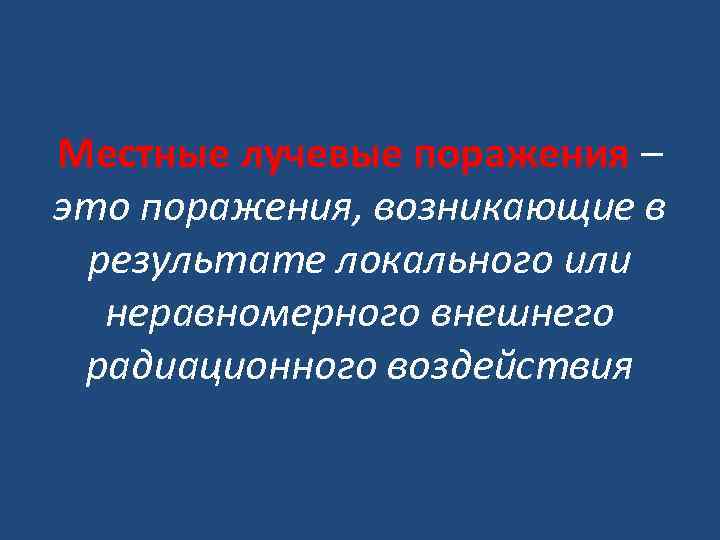 Местные лучевые поражения – это поражения, возникающие в результате локального или неравномерного внешнего радиационного воздействия